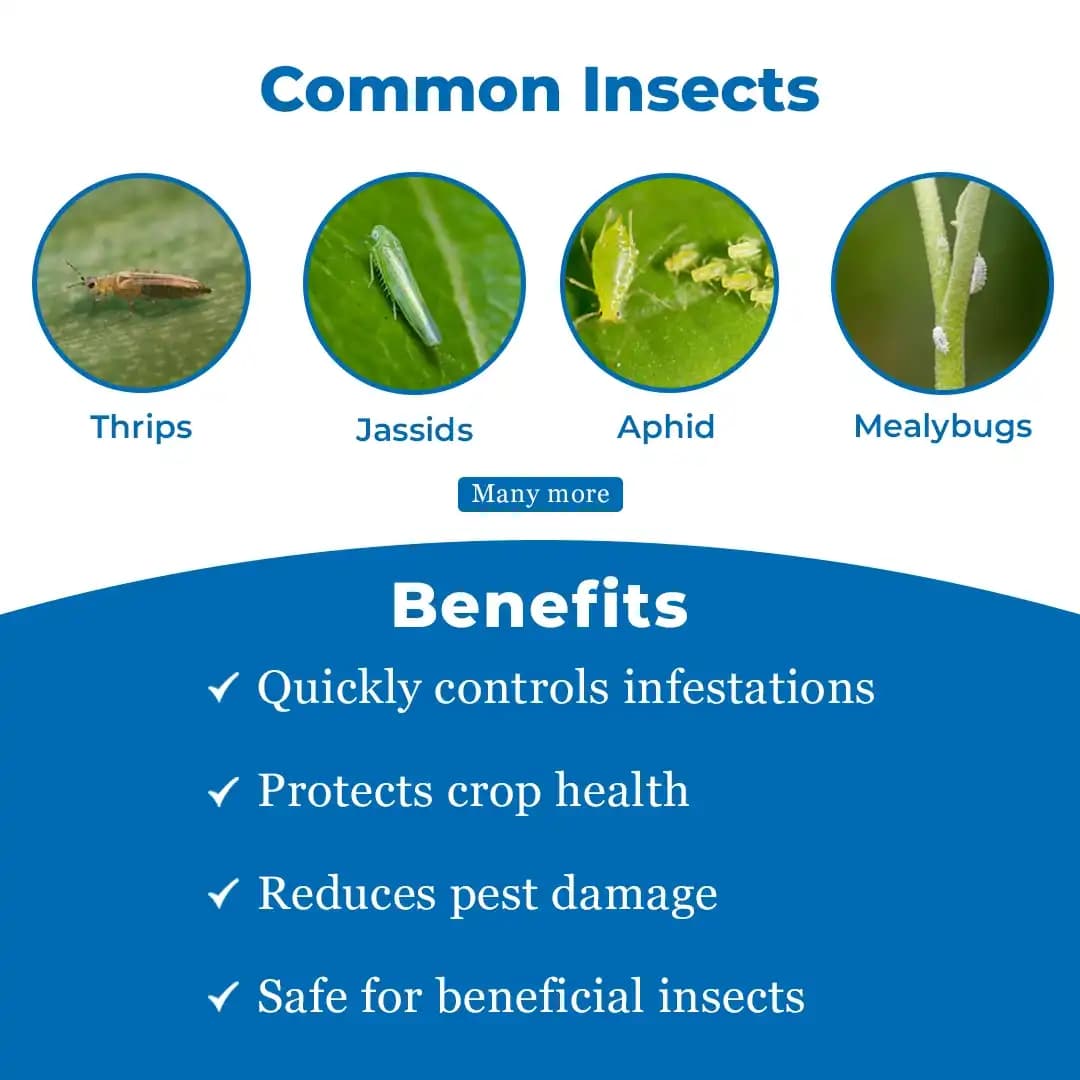 Common Insects

Thrips

Jassids

Aphid

Mealybugs

Many more

Benefits

✓ Quickly controls infestations

✓ Protects crop health

✓ Reduces pest damage

✓ Safe for beneficial insects